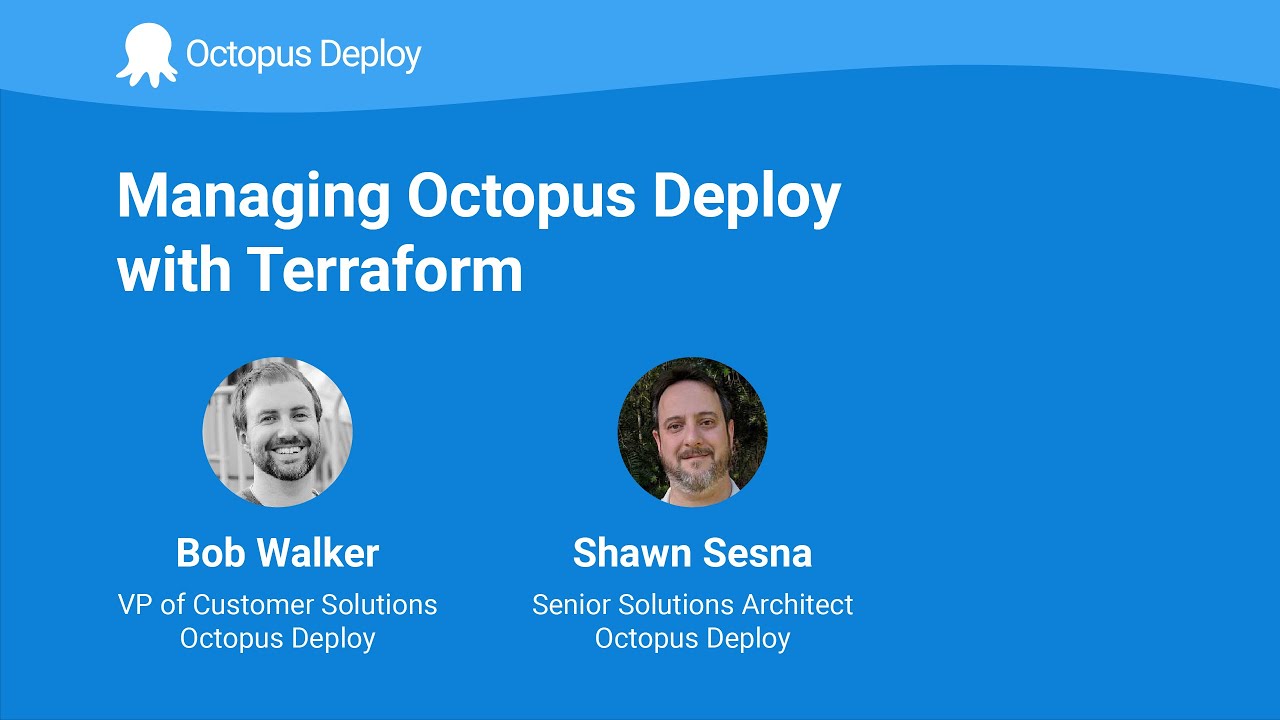 Octopus Deploy

Managing Octopus Deploy with Terraform

Bob Walker
VP of Customer Solutions
Octopus Deploy

Shawn Sesna
Senior Solutions Architect
Octopus Deploy